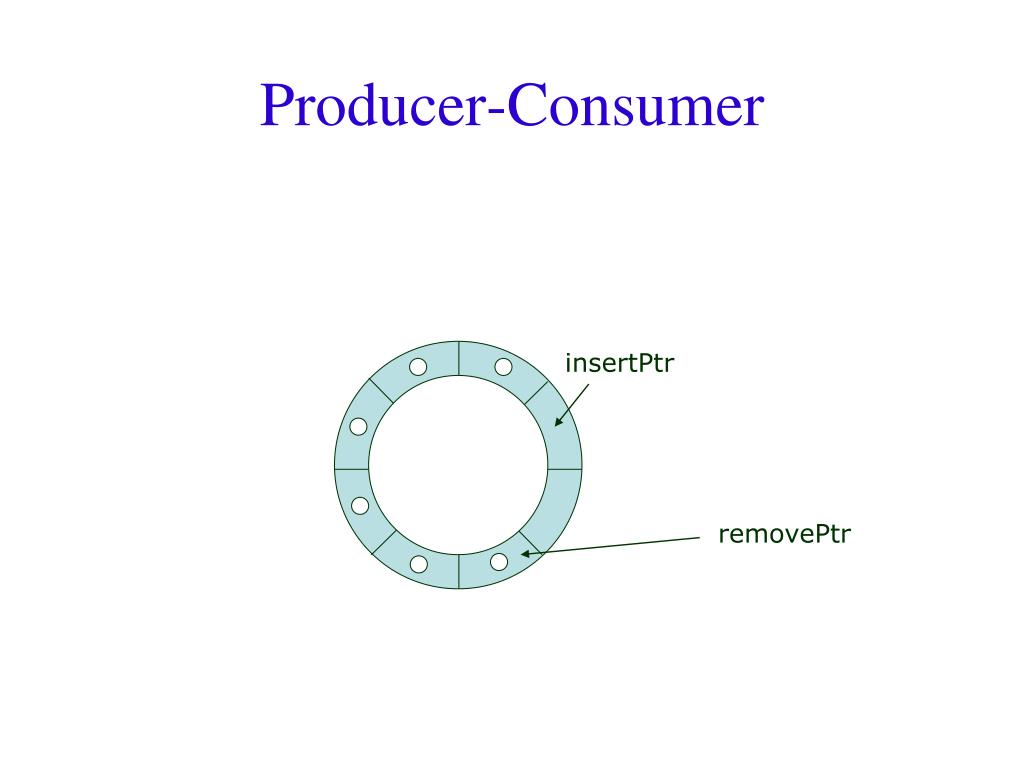 Producer-Consumer

insertPtr

removePtr